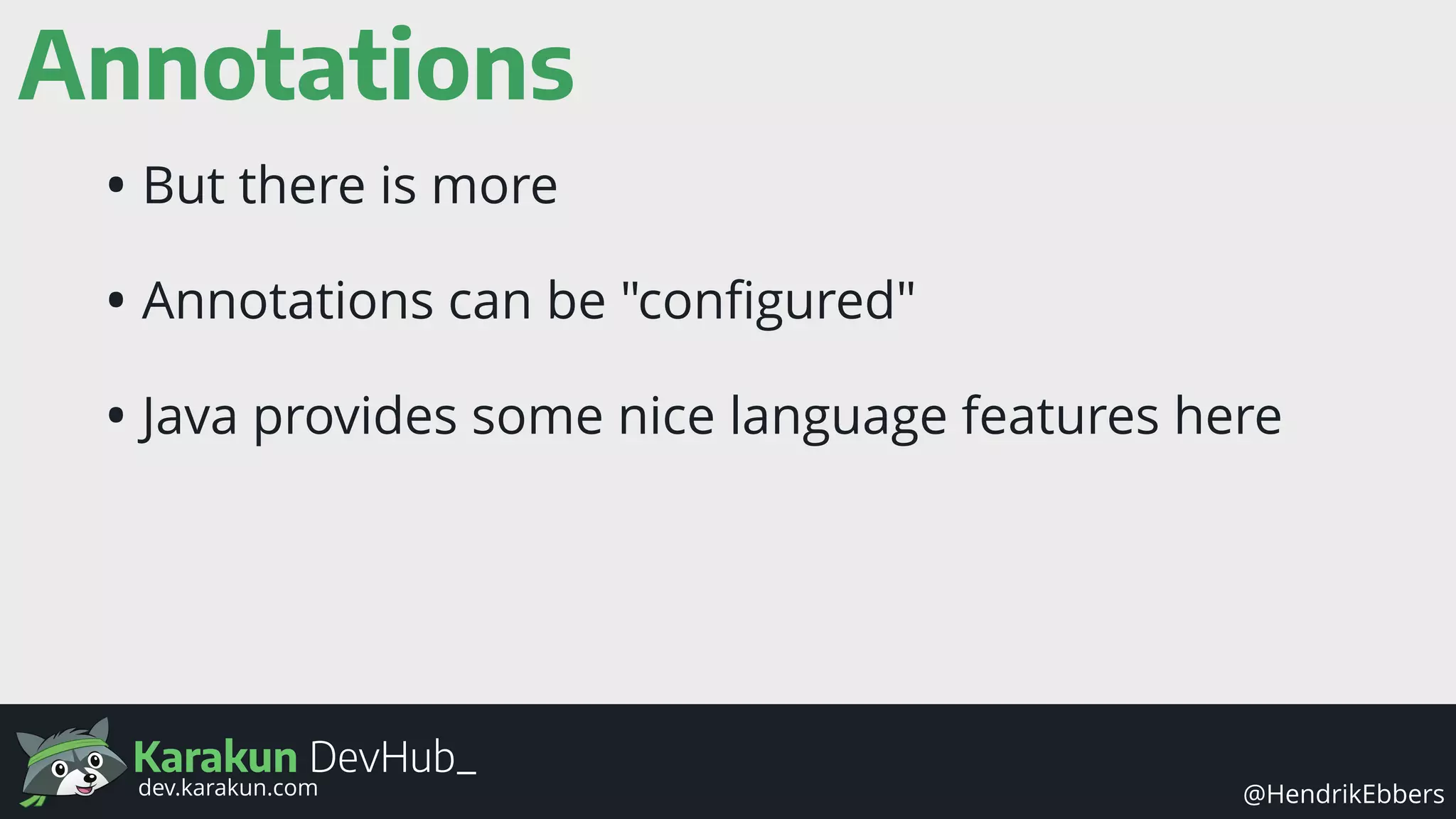 Annotations

• But there is more

• Annotations can be "configured"

• Java provides some nice language features here

Karakun DevHub_
dev.karakun.com

@HendrikEbbers